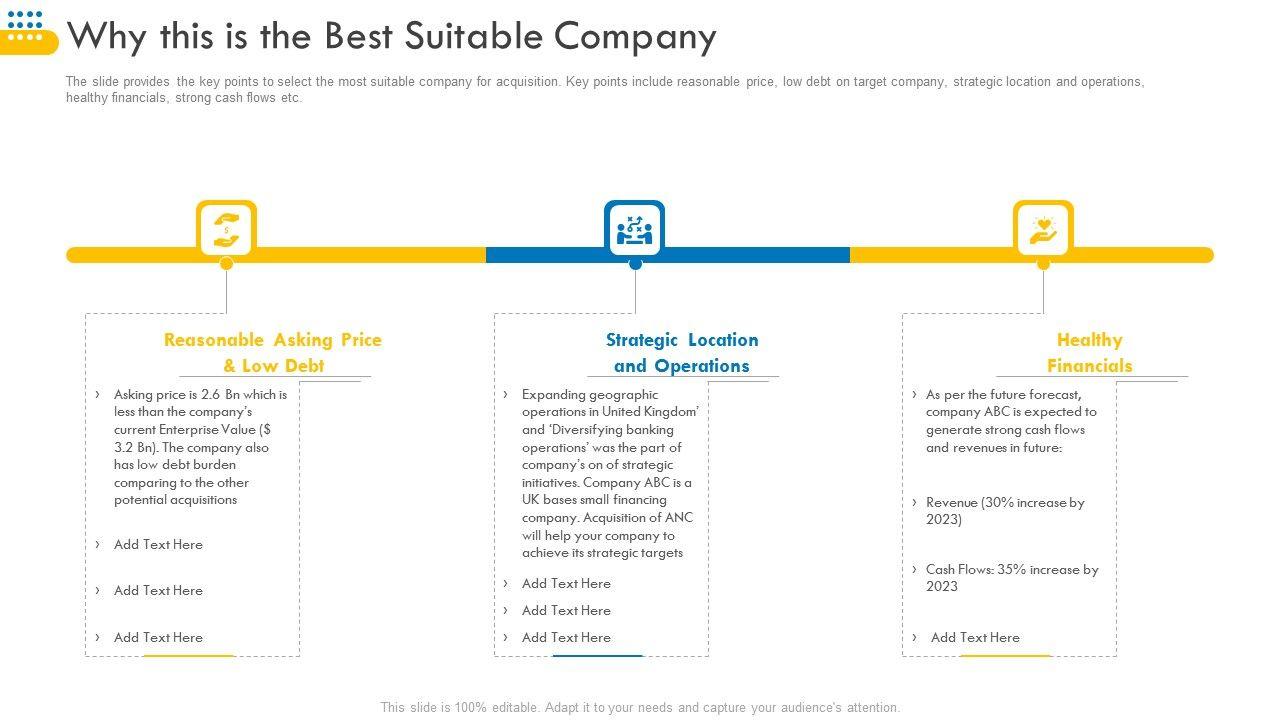 Why this is the Best Suitable Company

The slide provides the key points to select the most suitable company for acquisition. Key points include reasonable price, low debt on target company, strategic location and operations, healthy financials, strong cash flows etc.

Reasonable Asking Price & Low Debt

› Asking price is 2.6 Bn which is less than the company's current Enterprise Value ($ 3.2 Bn). The company also has low debt burden comparing to the other potential acquisitions

› Add Text Here

› Add Text Here

› Add Text Here

Strategic Location and Operations

› Expanding geographic operations in United Kingdom' and 'Diversifying banking operations' was the part of company's on of strategic initiatives. Company ABC is a UK bases small financing company. Acquisition of ANC will help your company to achieve its strategic targets

› Add Text Here

› Add Text Here

› Add Text Here

Healthy Financials

› As per the future forecast, company ABC is expected to generate strong cash flows and revenues in future:

› Revenue (30% increase by 2023)

› Cash Flows: 35% increase by 2023

› Add Text Here

This slide is 100% editable. Adapt it to your needs and capture your audience's attention.